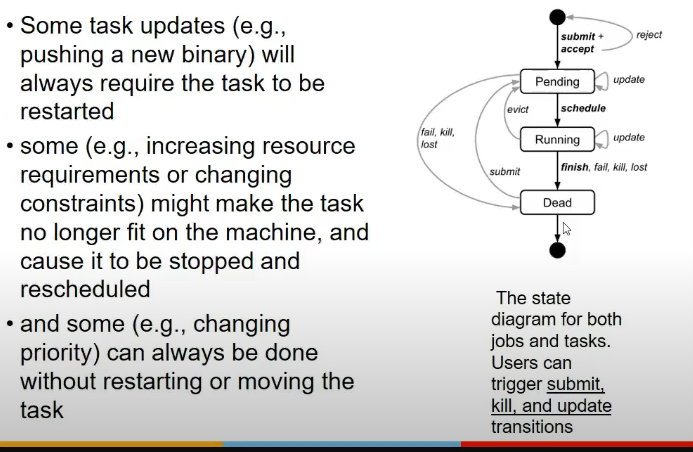 • Some task updates (e.g., pushing a new binary) will always require the task to be restarted

• some (e.g., increasing resource requirements or changing constraints) might make the task no longer fit on the machine, and cause it to be stopped and rescheduled

• and some (e.g., changing priority) can always be done without restarting or moving the task

submit + accept

reject

Pending

update

evict

schedule

fail, kill, lost

Running

update

submit

finish, fail, kill, lost

Dead

The state diagram for both jobs and tasks. Users can trigger submit, kill, and update transitions